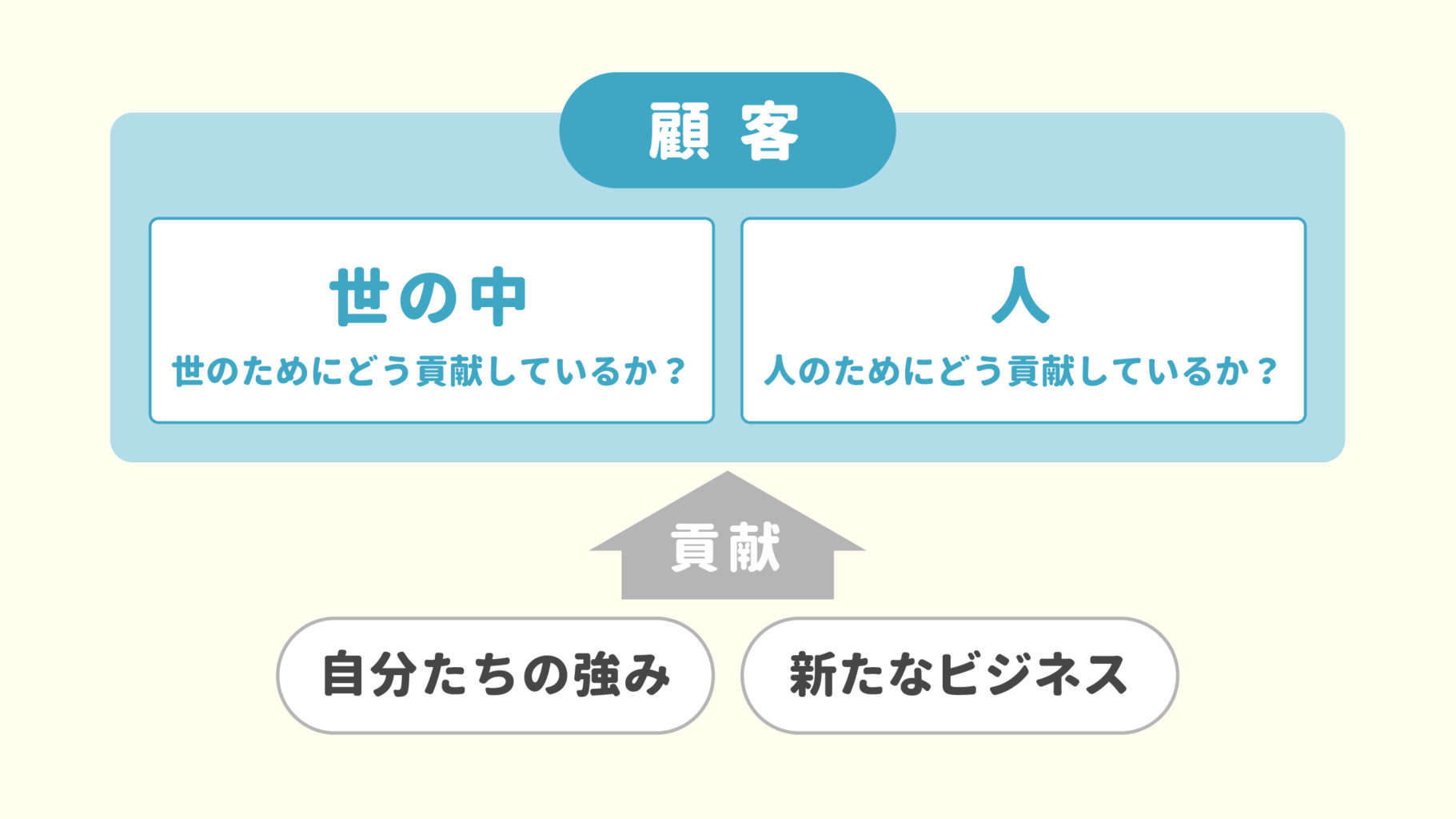 顧客

世の中
世のためにどう貢献しているか？

人
人のためにどう貢献しているか？

貢献

自分たちの強み

新たなビジネス